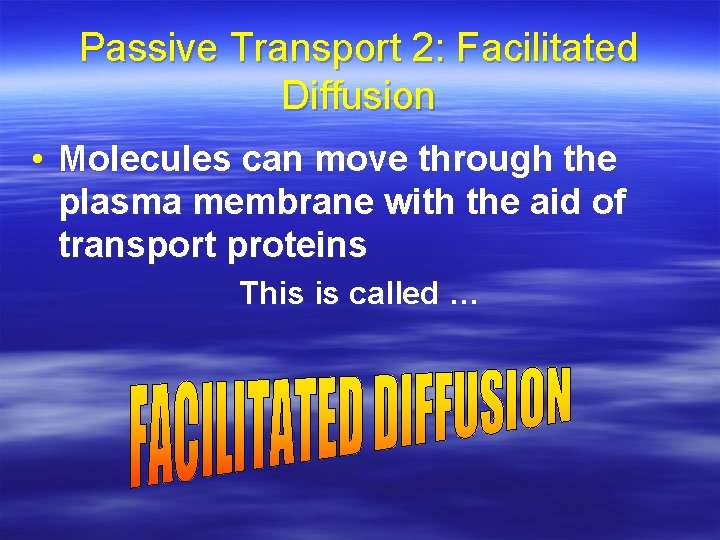 Passive Transport 2: Facilitated Diffusion

• Molecules can move through the plasma membrane with the aid of transport proteins

This is called …

FACILITATED DIFFUSION